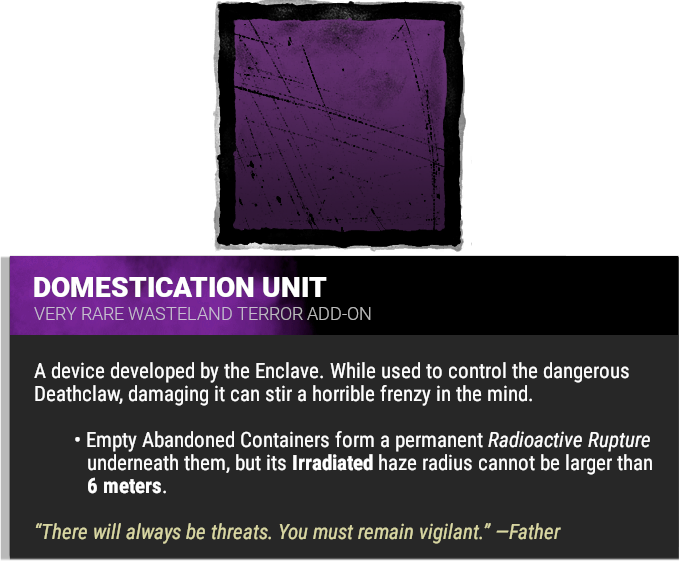 DOMESTICATION UNIT
VERY RARE WASTELAND TERROR ADD-ON

A device developed by the Enclave. While used to control the dangerous Deathclaw, damaging it can stir a horrible frenzy in the mind.

• Empty Abandoned Containers form a permanent Radioactive Rupture underneath them, but its Irradiated haze radius cannot be larger than 6 meters.

"There will always be threats. You must remain vigilant." —Father